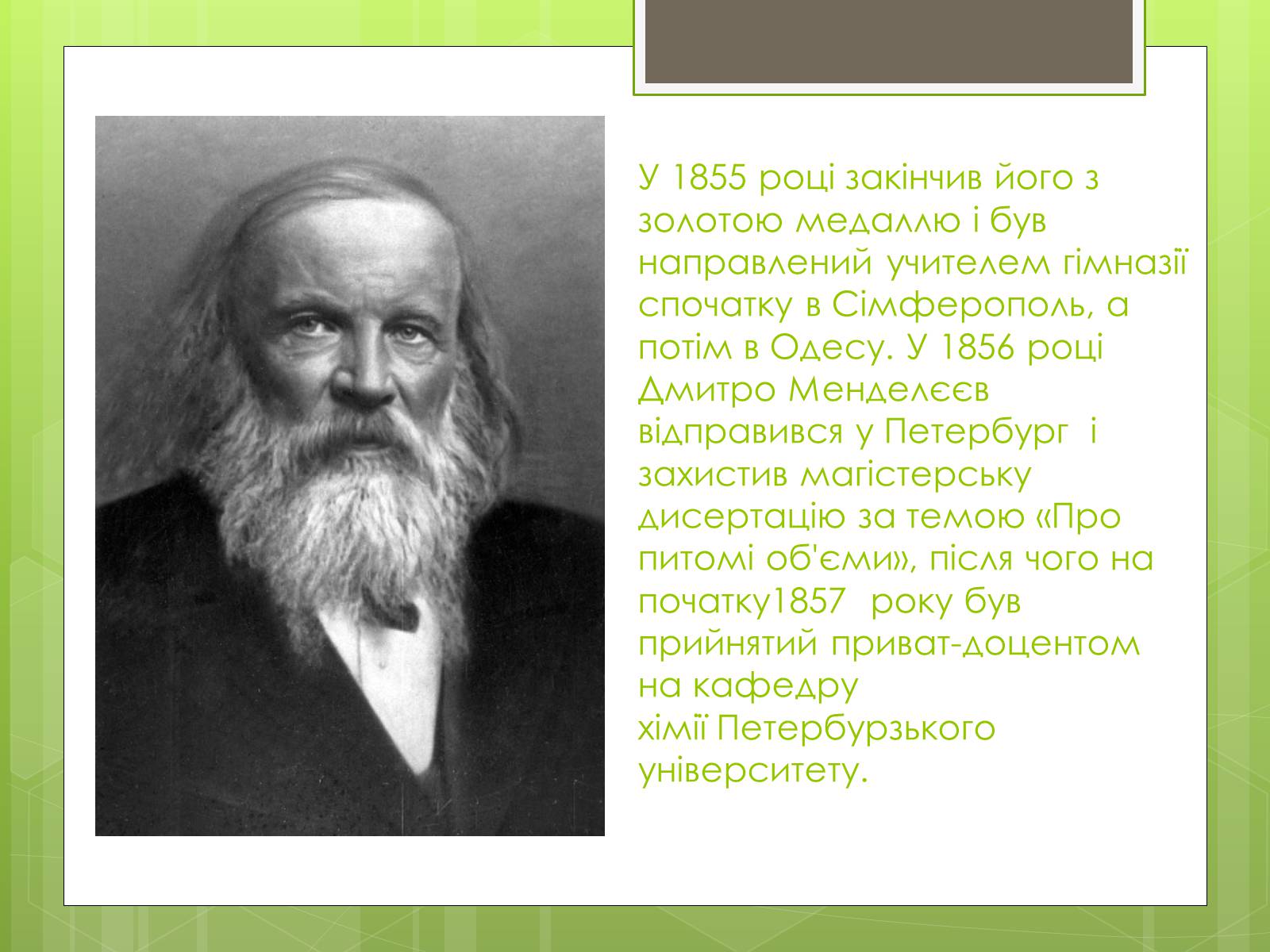 У 1855 році закінчив його з золотою медаллю і був направлений учителем гімназії спочатку в Сімферополь, а потім в Одесу. У 1856 році Дмитро Менделєєв відправився у Петербург  і захистив магістерську дисертацію за темою «Про питомі об'єми», після чого на початку1857  року був прийнятий приват-доцентом на кафедру хімії Петербурзького університету.